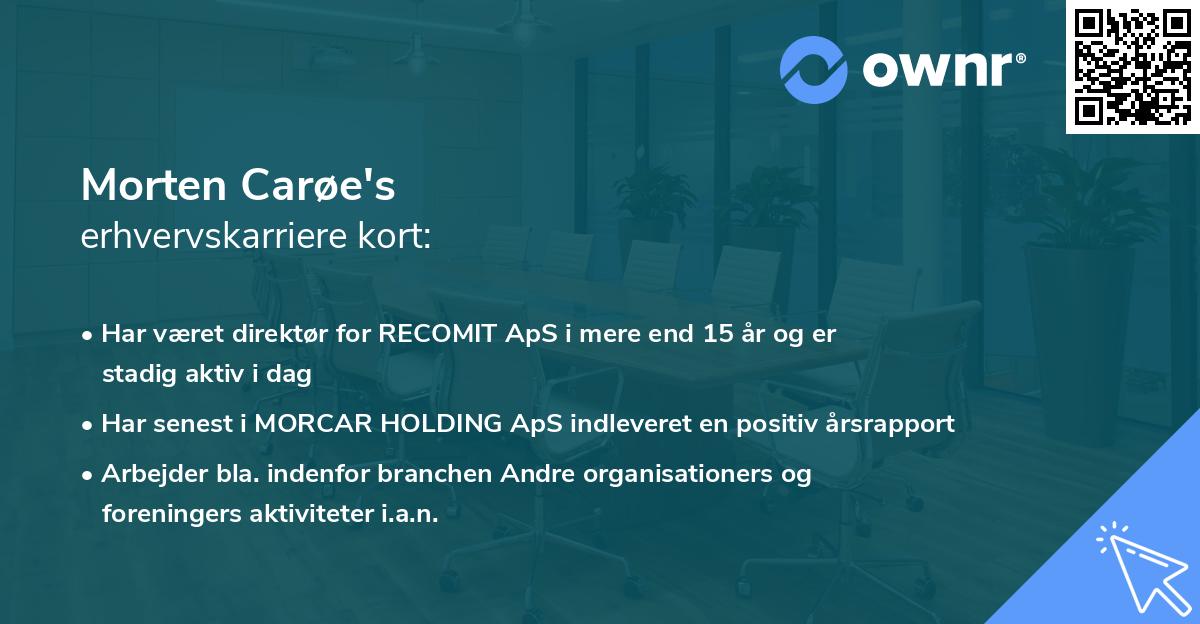 ownr®

Morten Carøe's
erhvervskarriere kort:

• Har været direktør for RECOMIT ApS i mere end 15 år og er stadig aktiv i dag

• Har senest i MORCAR HOLDING ApS indleveret en positiv årsrapport

• Arbejder bla. indenfor branchen Andre organisationers og foreningers aktiviteter i.a.n.